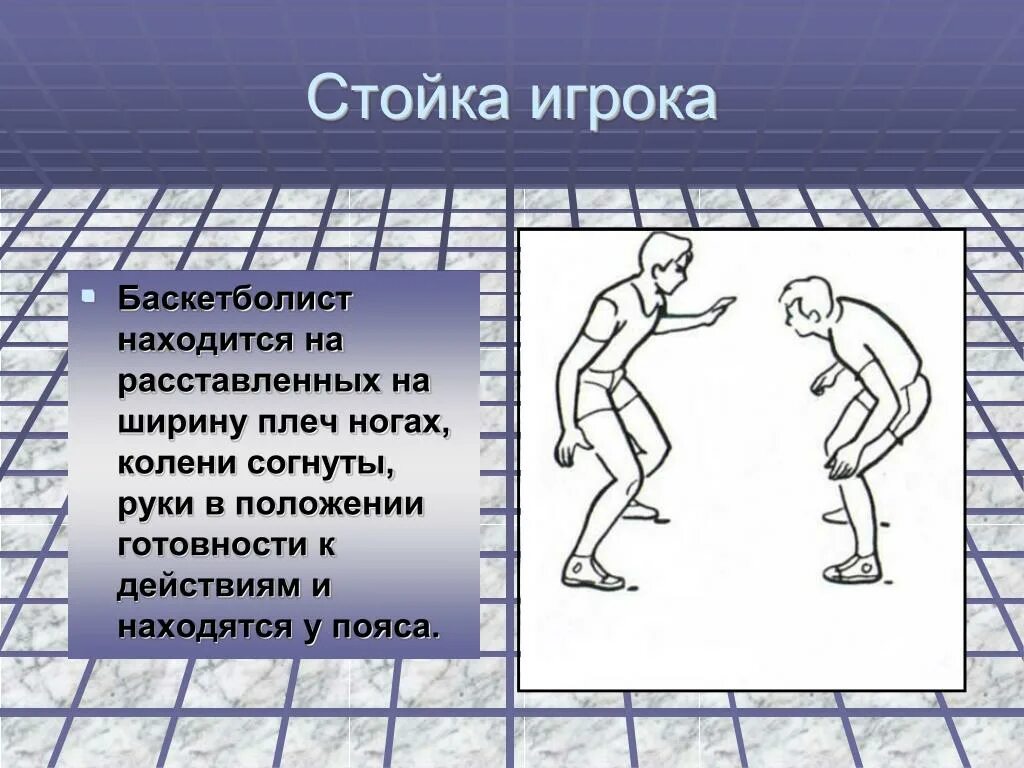 Стойка игрока

Баскетболист находится на расставленных на ширину плеч ногах, колени согнуты, руки в положении готовности к действиям и находятся у пояса.